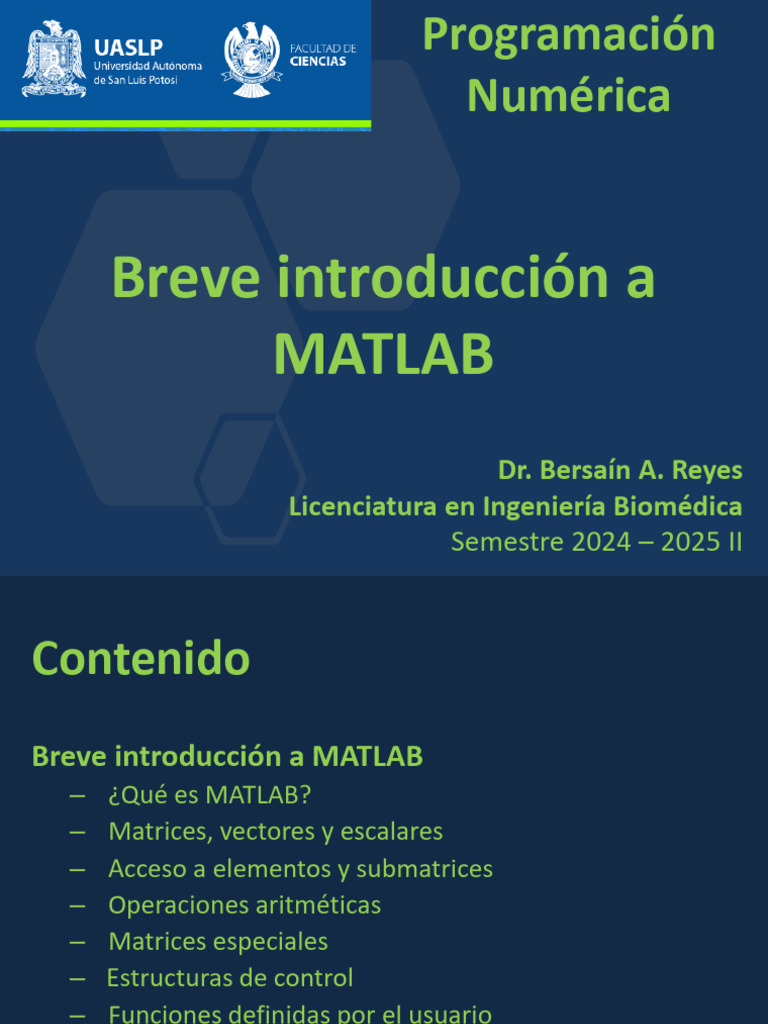 UASLP
Universidad Autónoma de San Luis Potosí

FACULTAD DE CIENCIAS

Programación Numérica

Breve introducción a MATLAB

Dr. Bersaín A. Reyes
Licenciatura en Ingeniería Biomédica
Semestre 2024 – 2025 II

Contenido

Breve introducción a MATLAB
– ¿Qué es MATLAB?
– Matrices, vectores y escalares
– Acceso a elementos y submatrices
– Operaciones aritméticas
– Matrices especiales
– Estructuras de control
– Funciones definidas por el usuario